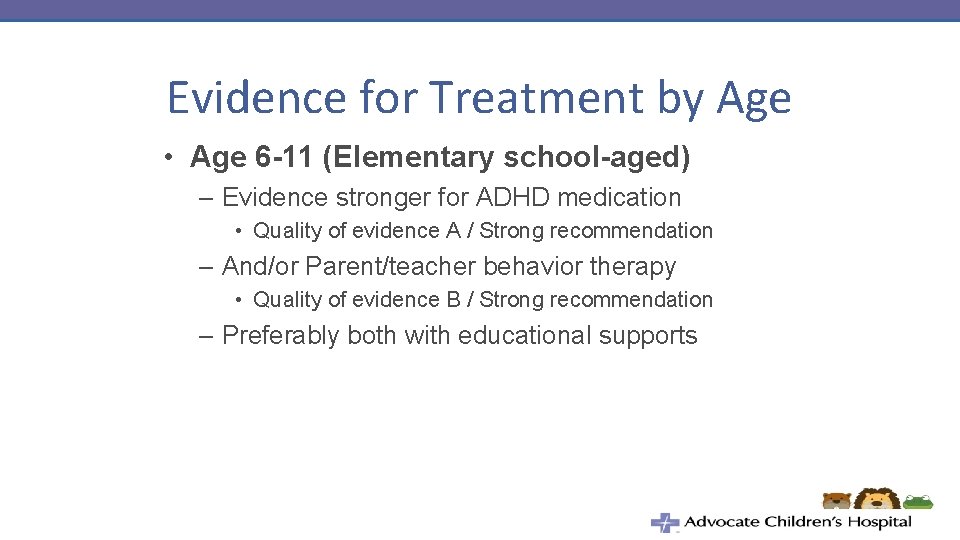 Evidence for Treatment by Age

• Age 6-11 (Elementary school-aged)

– Evidence stronger for ADHD medication

• Quality of evidence A / Strong recommendation

– And/or Parent/teacher behavior therapy

• Quality of evidence B / Strong recommendation

– Preferably both with educational supports

Advocate Children's Hospital